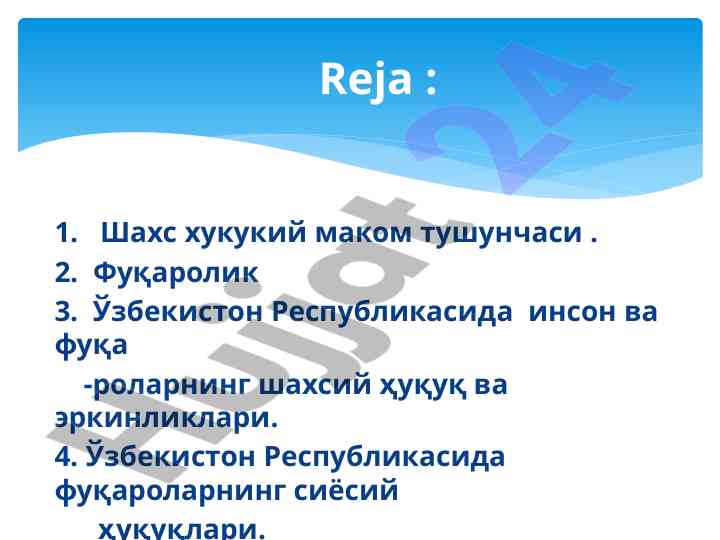 Reja :

1. Шахс хукукий маком тушунчаси .

2. Фуқаролик

3. Ўзбекистон Республикасида инсон ва фуқа
-роларнинг шахсий ҳуқуқ ва эркинликлари.

4. Ўзбекистон Республикасида фуқароларнинг сиёсий
ҳуқуқлари.

Hujjat24